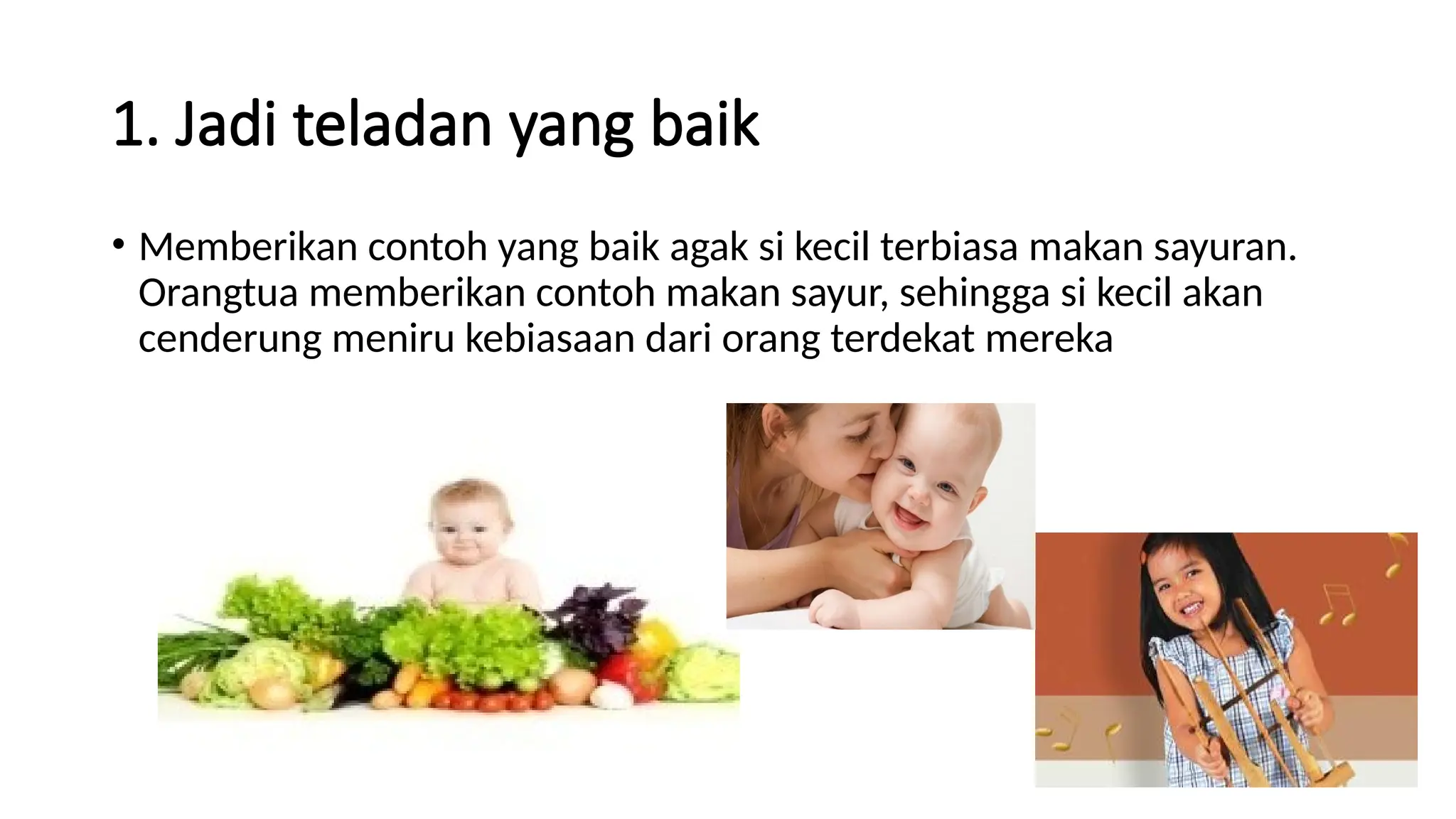 1. Jadi teladan yang baik

• Memberikan contoh yang baik agak si kecil terbiasa makan sayuran. Orangtua memberikan contoh makan sayur, sehingga si kecil akan cenderung meniru kebiasaan dari orang terdekat mereka